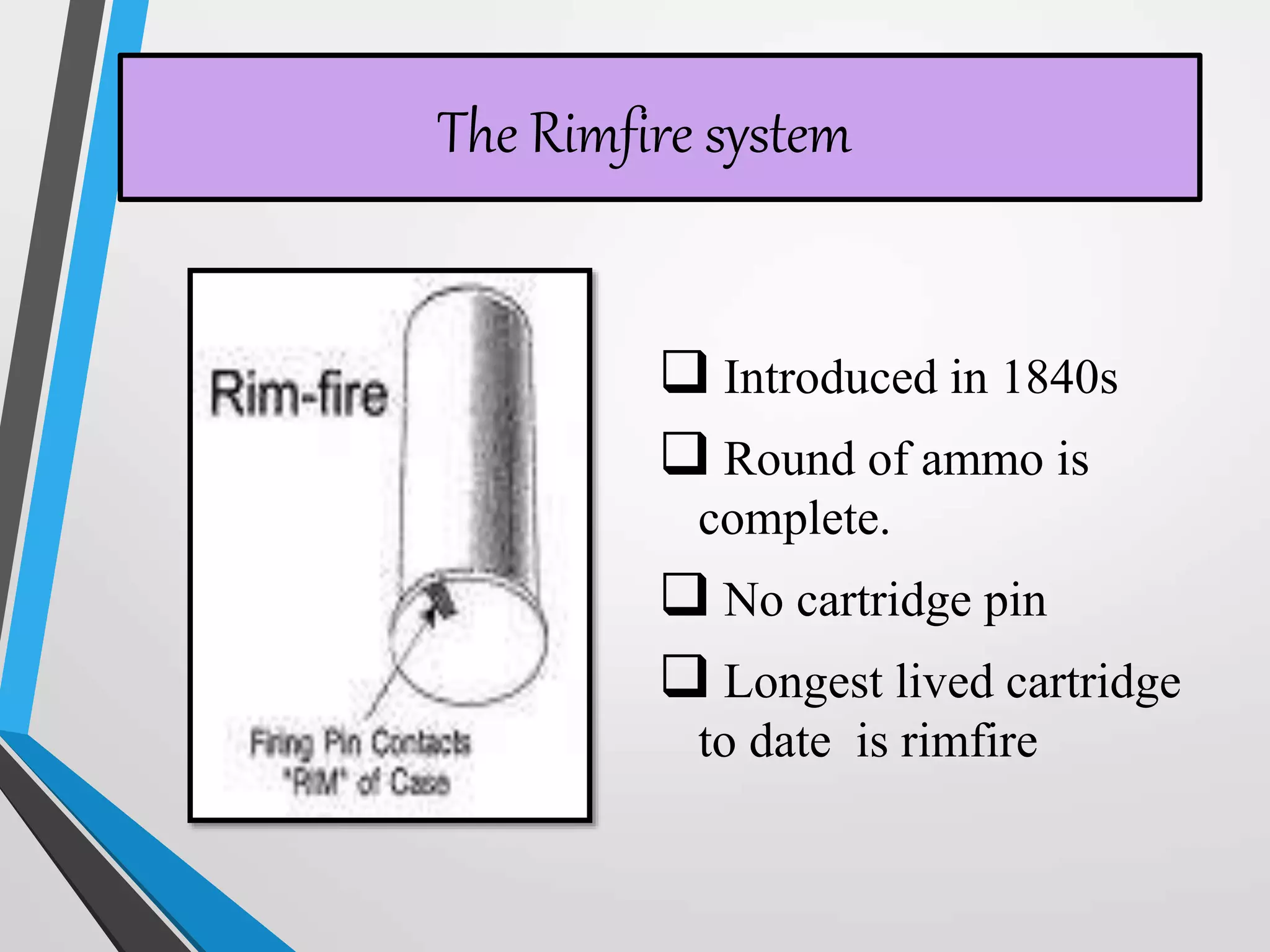 The Rimfire system

Rim-fire

Firing Pin Contacts "RIM" of Case

❑ Introduced in 1840s

❑ Round of ammo is complete.

❑ No cartridge pin

❑ Longest lived cartridge to date  is rimfire